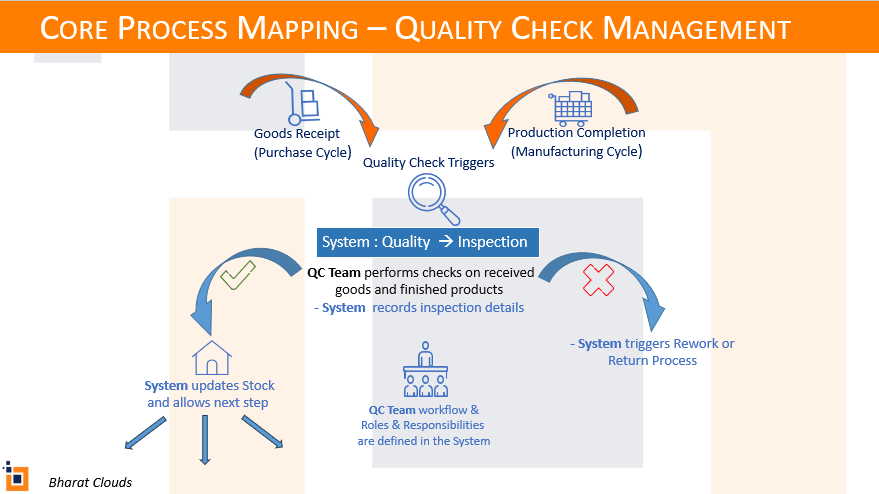 CORE PROCESS MAPPING – QUALITY CHECK MANAGEMENT

Goods Receipt (Purchase Cycle)

Production Completion (Manufacturing Cycle)

Quality Check Triggers

System : Quality → Inspection

QC Team performs checks on received goods and finished products
- System records inspection details

System updates Stock and allows next step

- System triggers Rework or Return Process

QC Team workflow & Roles & Responsibilities are defined in the System

Bharat Clouds